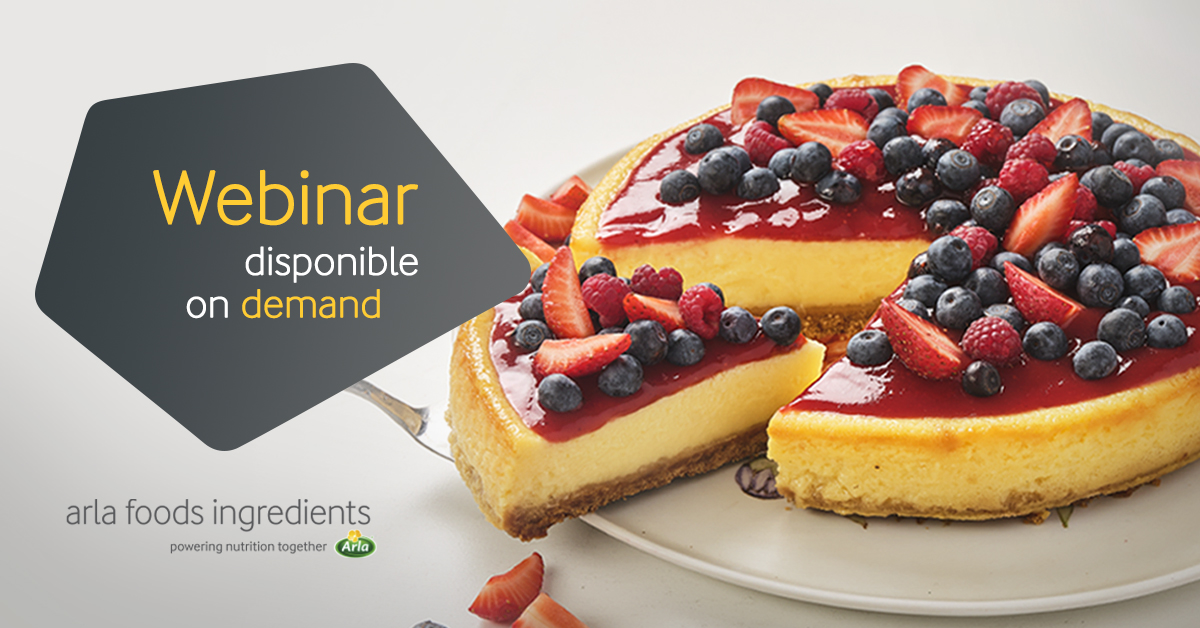 Webinar
disponible
on demand

arla foods ingredients
powering nutrition together Arla